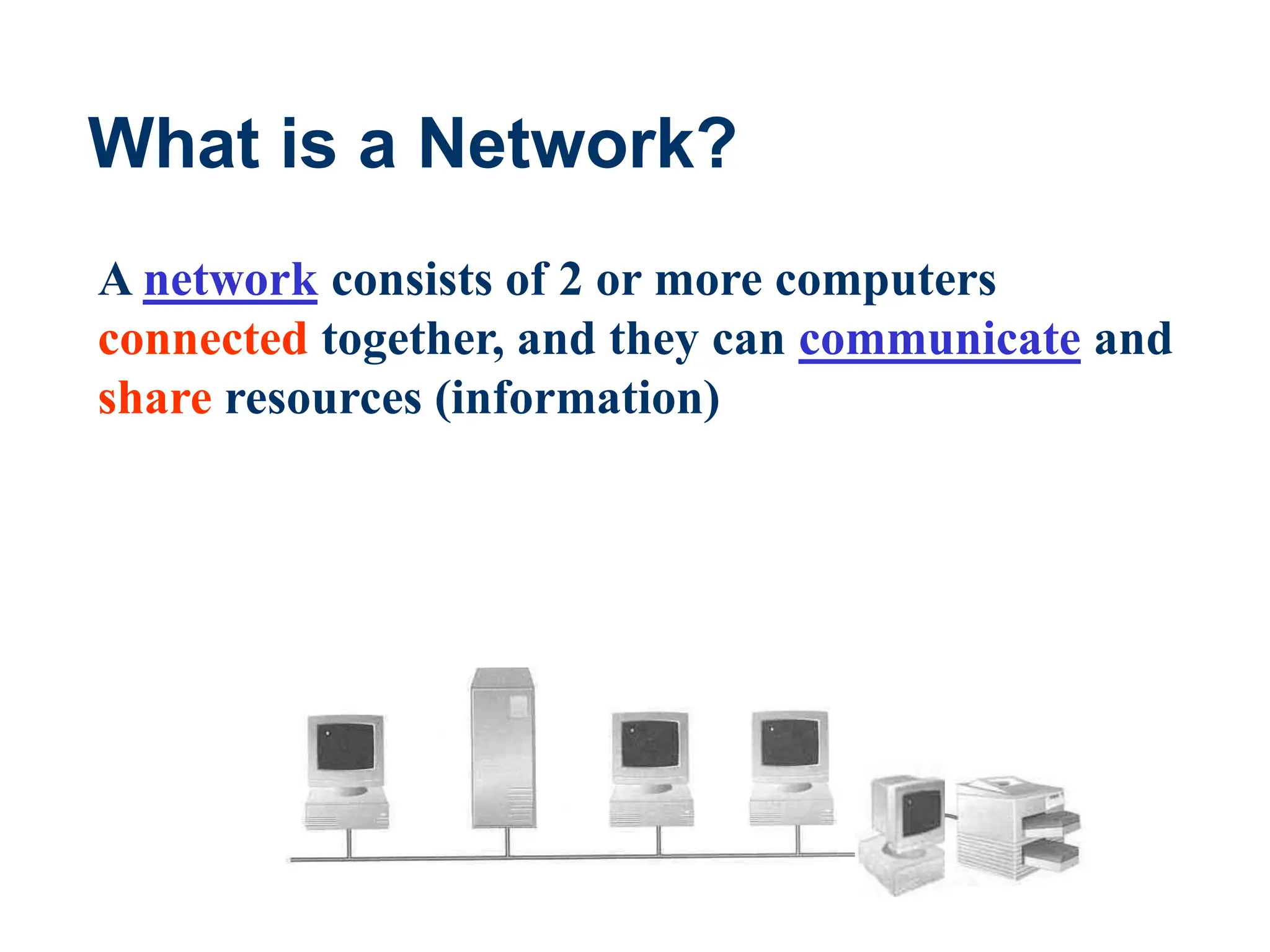 What is a Network?

A network consists of 2 or more computers connected together, and they can communicate and share resources (information)